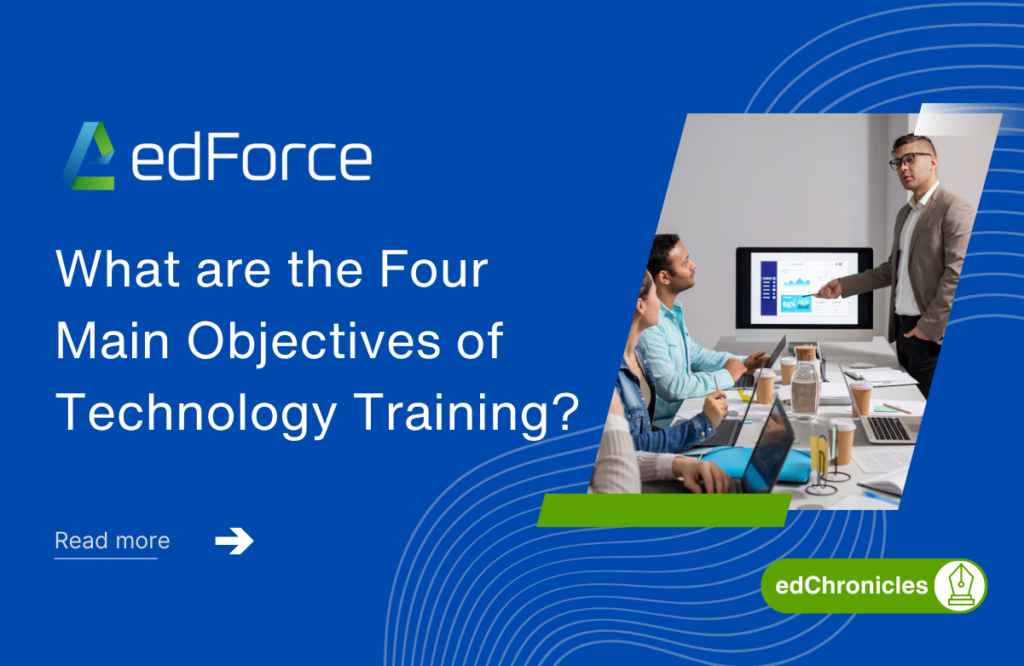 edForce

What are the Four Main Objectives of Technology Training?

Read more

edChronicles